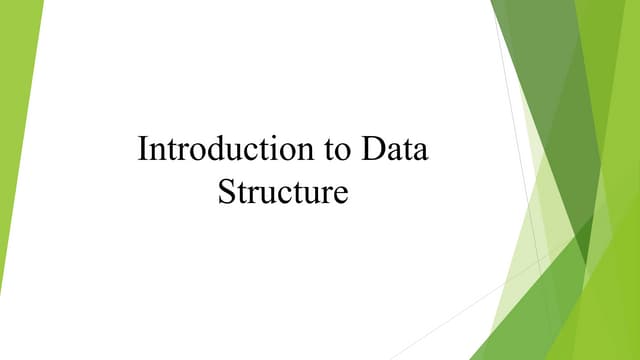 Introduction to Data Structure